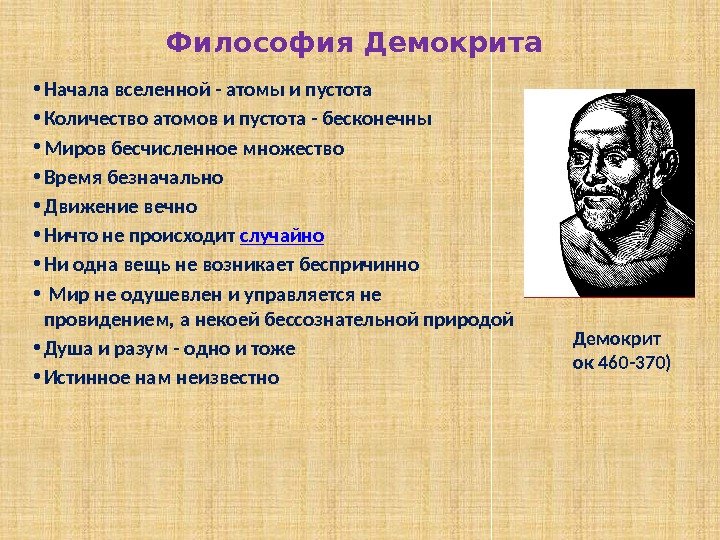 Философия Демокрита

• Начала вселенной - атомы и пустота
• Количество атомов и пустота - бесконечны
• Миров бесчисленное множество
• Время безначально
• Движение вечно
• Ничто не происходит случайно
• Ни одна вещь не возникает беспричинно
• Мир не одушевлен и управляется не провидением, а некоей бессознательной природой
• Душа и разум - одно и тоже
• Истинное нам неизвестно

Демокрит ок 460-370)